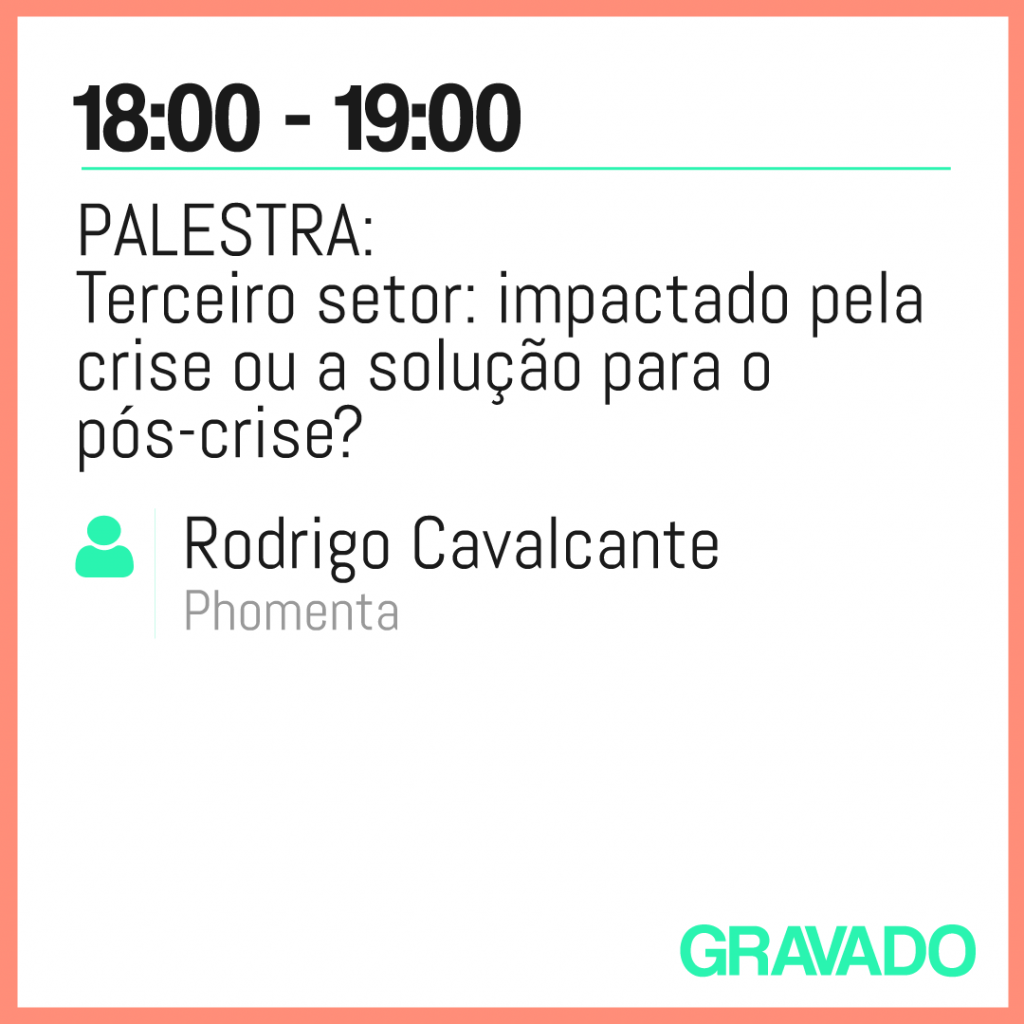 18:00 - 19:00

PALESTRA:
Terceiro setor: impactado pela crise ou a solução para o pós-crise?

Rodrigo Cavalcante
Phomenta

GRAVADO